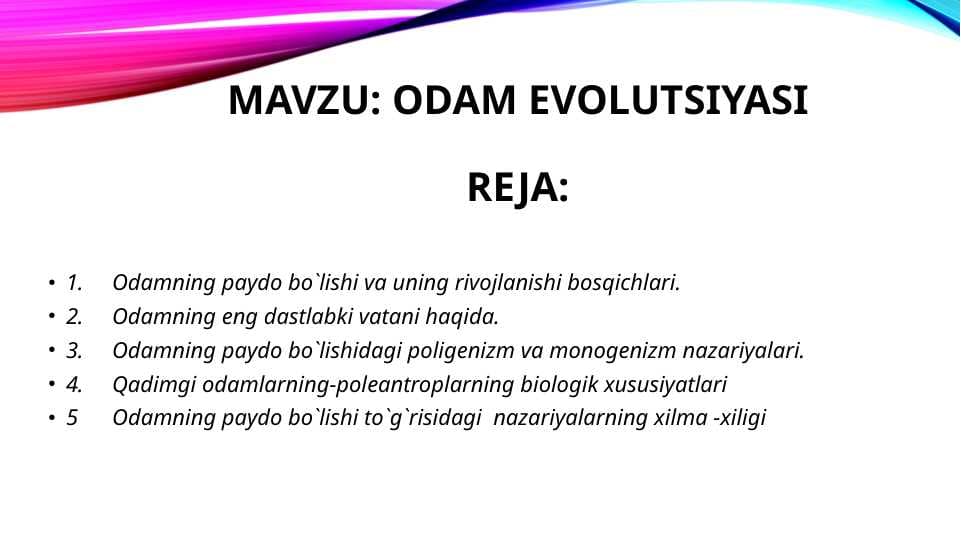 MAVZU: ODAM EVOLUTSIYASI

REJA:

• 1. Odamning paydo bo`lishi va uning rivojlanishi bosqichlari.
• 2. Odamning eng dastlabki vatani haqida.
• 3. Odamning paydo bo`lishidagi poligenizm va monogenizm nazariyalari.
• 4. Qadimgi odamlarning-poleantroplarning biologik xususiyatlari
• 5 Odamning paydo bo`lishi to`g`risidagi nazariyalarning xilma -xiligi